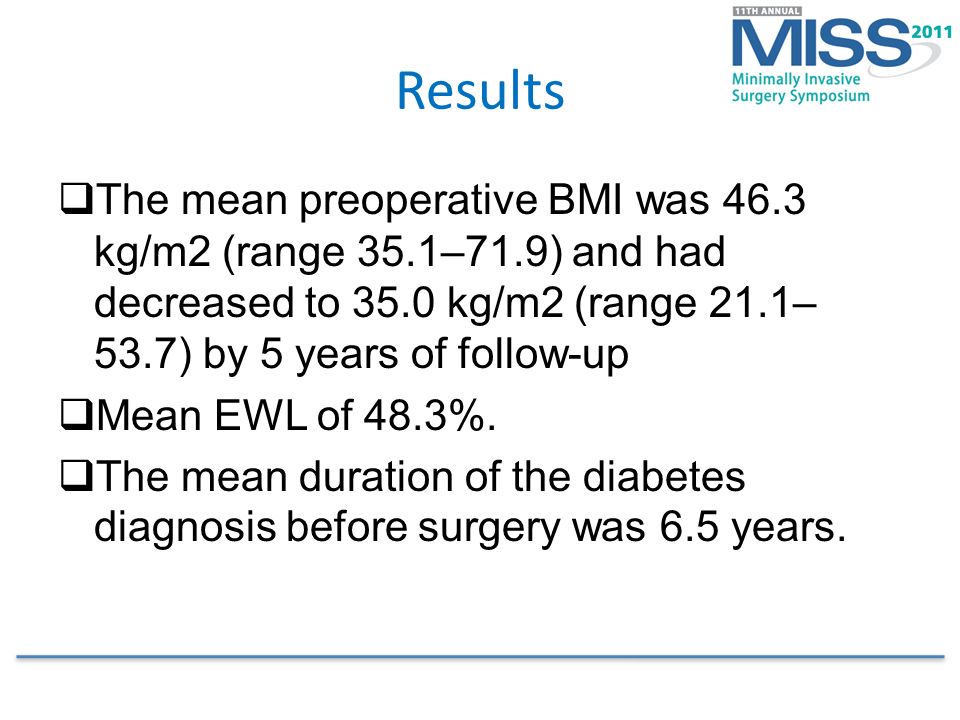 11TH ANNUAL
MISS 2011
Minimally Invasive
Surgery Symposium

Results

❑The mean preoperative BMI was 46.3 kg/m2 (range 35.1–71.9) and had decreased to 35.0 kg/m2 (range 21.1–53.7) by 5 years of follow-up

❑Mean EWL of 48.3%.

❑The mean duration of the diabetes diagnosis before surgery was 6.5 years.